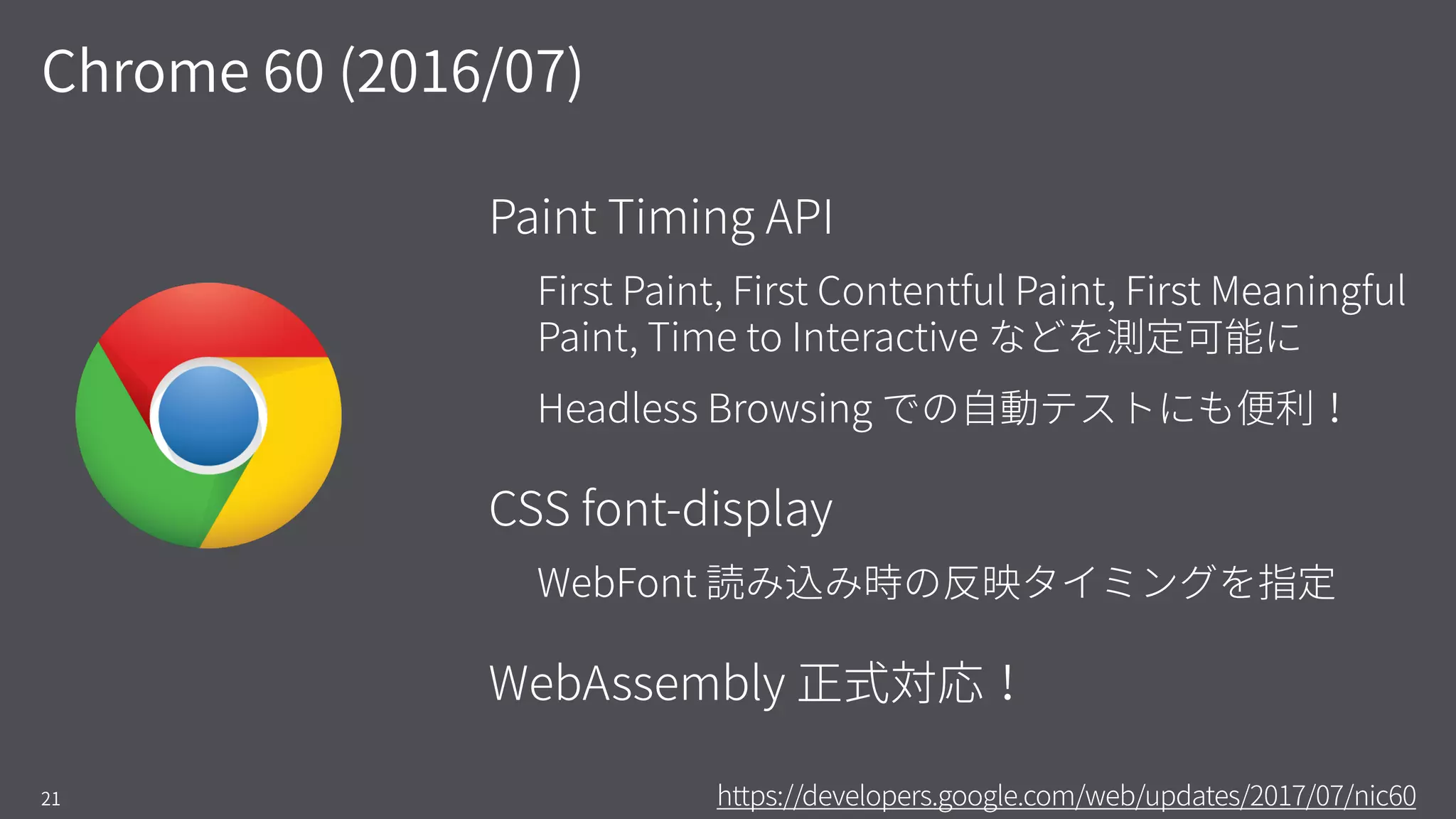 Chrome 60 (2016/07)

Paint Timing API

First Paint, First Contentful Paint, First Meaningful Paint, Time to Interactive などを測定可能に

Headless Browsing での自動テストにも便利！

CSS font-display

WebFont 読み込み時の反映タイミングを指定

WebAssembly 正式対応！

21

https://developers.google.com/web/updates/2017/07/nic60